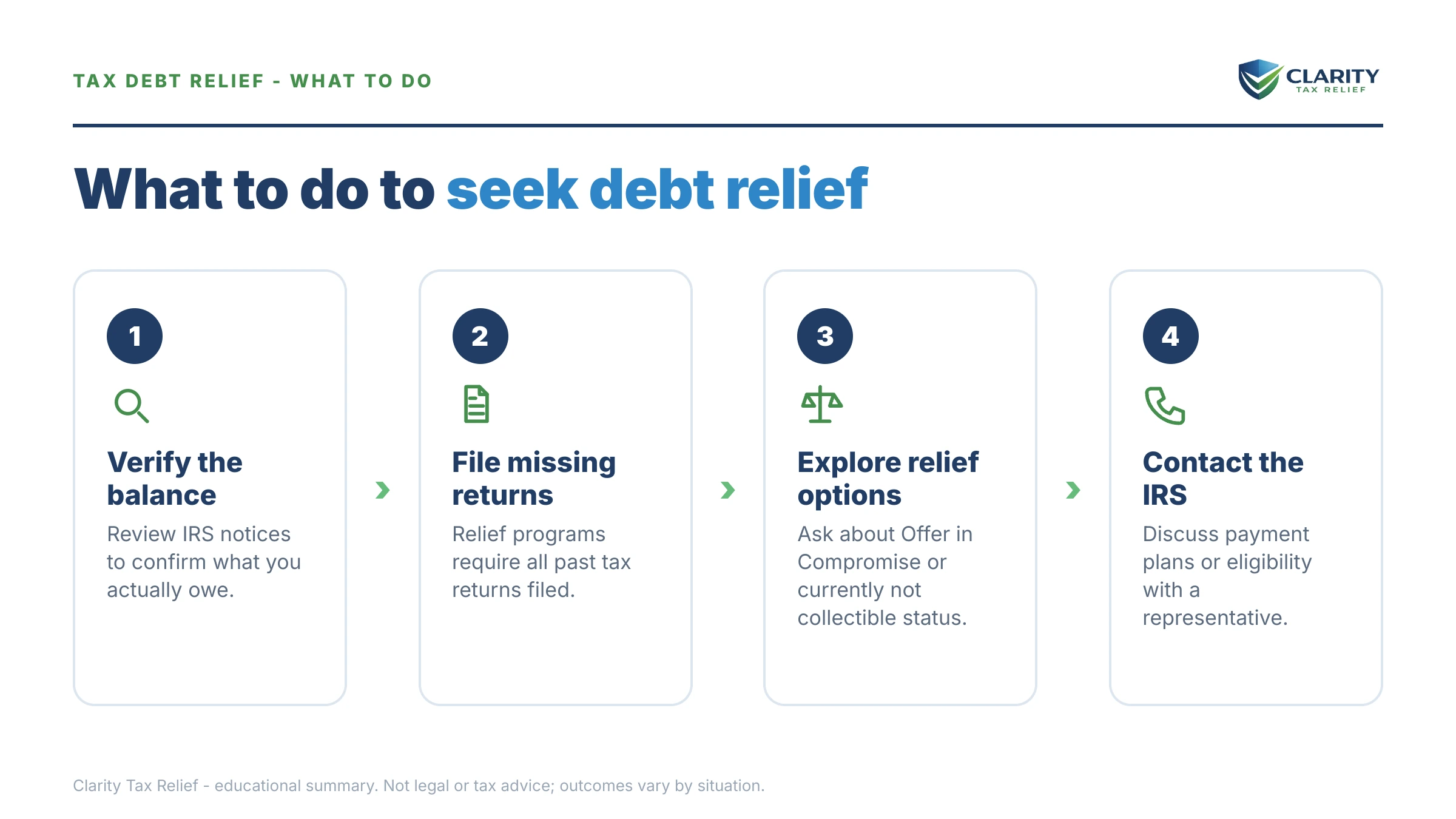 TAX DEBT RELIEF - WHAT TO DO

CLARITY
TAX RELIEF

What to do to seek debt relief

1
Verify the balance
Review IRS notices to confirm what you actually owe.

2
File missing returns
Relief programs require all past tax returns filed.

3
Explore relief options
Ask about Offer in Compromise or currently not collectible status.

4
Contact the IRS
Discuss payment plans or eligibility with a representative.

Clarity Tax Relief - educational summary. Not legal or tax advice; outcomes vary by situation.